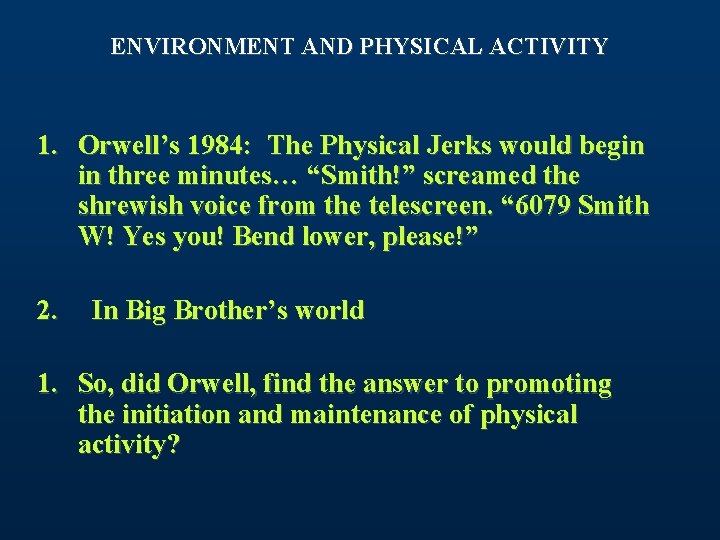 ENVIRONMENT AND PHYSICAL ACTIVITY

1. Orwell’s 1984: The Physical Jerks would begin in three minutes… “Smith!” screamed the shrewish voice from the telescreen. “6079 Smith W! Yes you! Bend lower, please!”

2. In Big Brother’s world

1. So, did Orwell, find the answer to promoting the initiation and maintenance of physical activity?